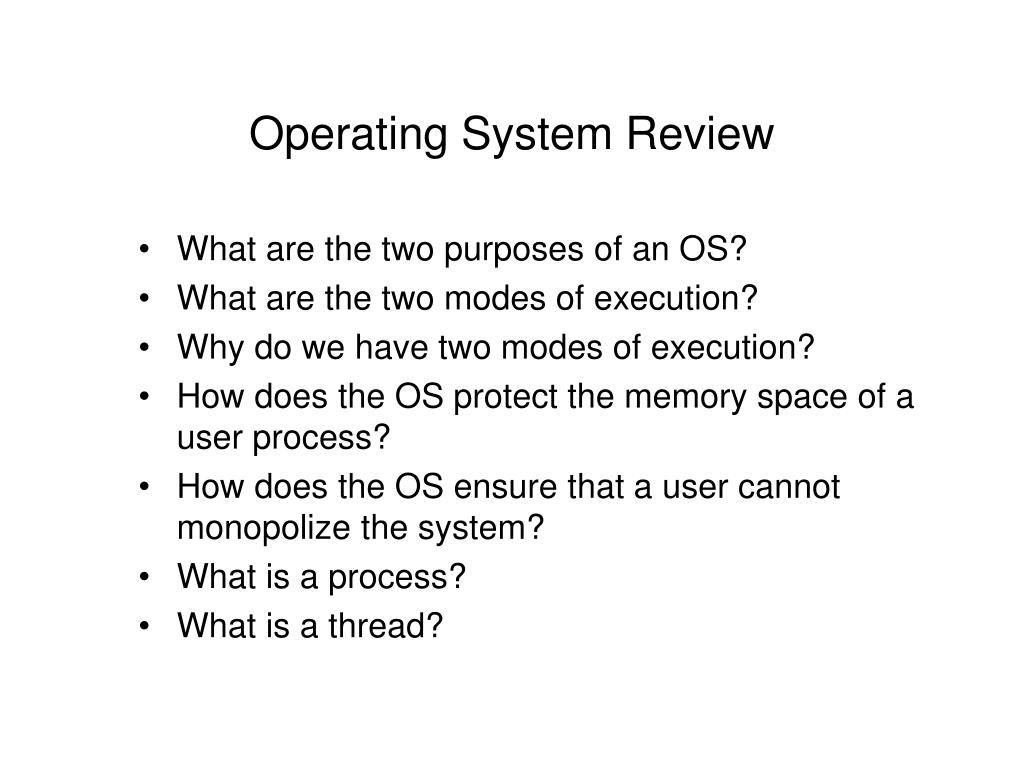 Operating System Review

• What are the two purposes of an OS?
• What are the two modes of execution?
• Why do we have two modes of execution?
• How does the OS protect the memory space of a user process?
• How does the OS ensure that a user cannot monopolize the system?
• What is a process?
• What is a thread?